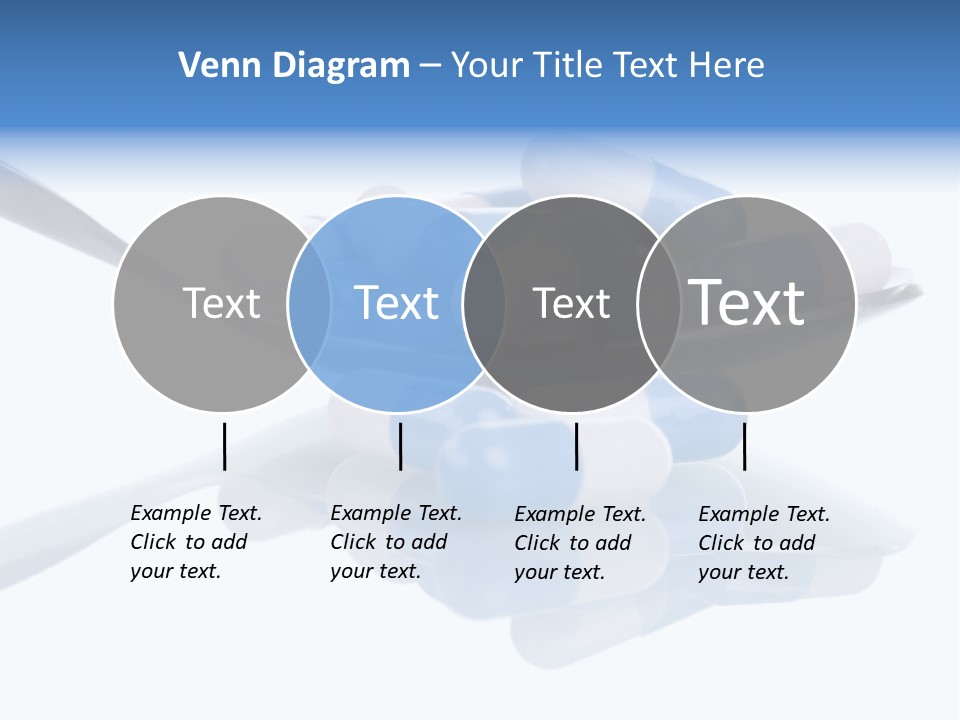 Venn Diagram – Your Title Text Here

Text

Text

Text

Text

Example Text. Click to add your text.

Example Text. Click to add your text.

Example Text. Click to add your text.

Example Text. Click to add your text.